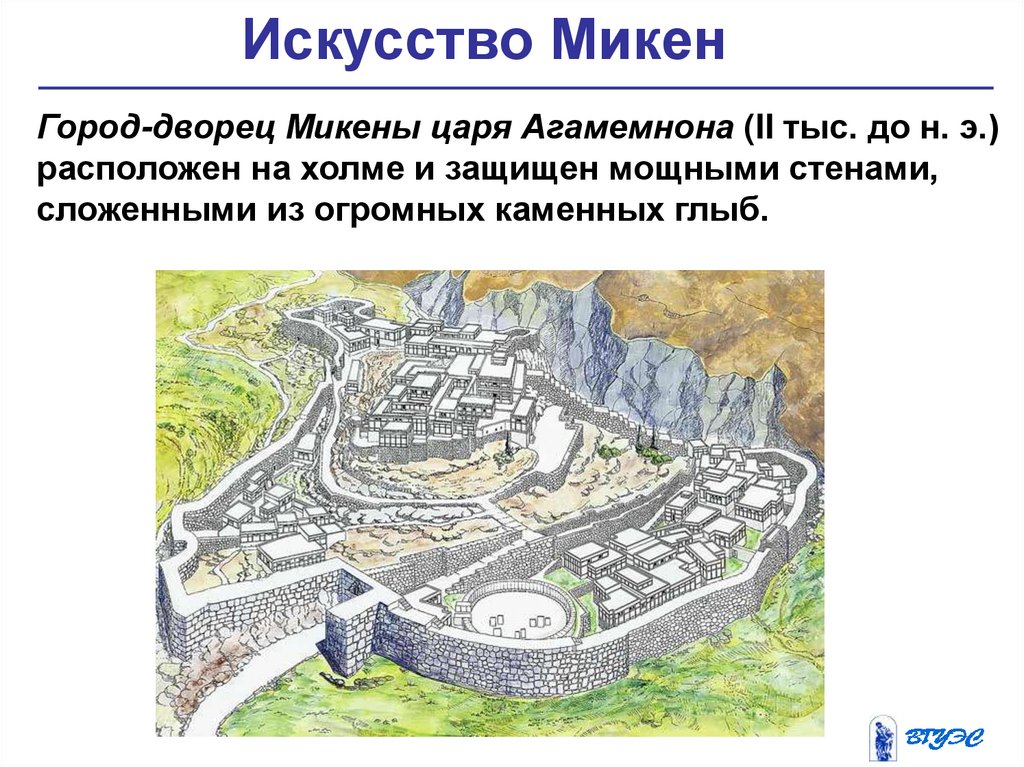 Искусство Микен

Город-дворец Микены царя Агамемнона (II тыс. до н. э.) расположен на холме и защищен мощными стенами, сложенными из огромных каменных глыб.

ВГУЭС